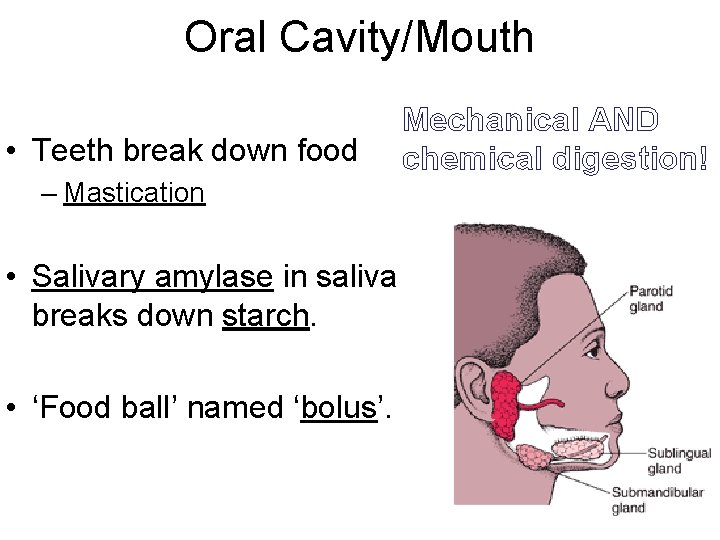 Oral Cavity/Mouth

Mechanical AND chemical digestion!

• Teeth break down food
– Mastication

• Salivary amylase in saliva breaks down starch.

• ‘Food ball’ named ‘bolus’.

Parotid gland

Sublingual gland

Submandibular gland